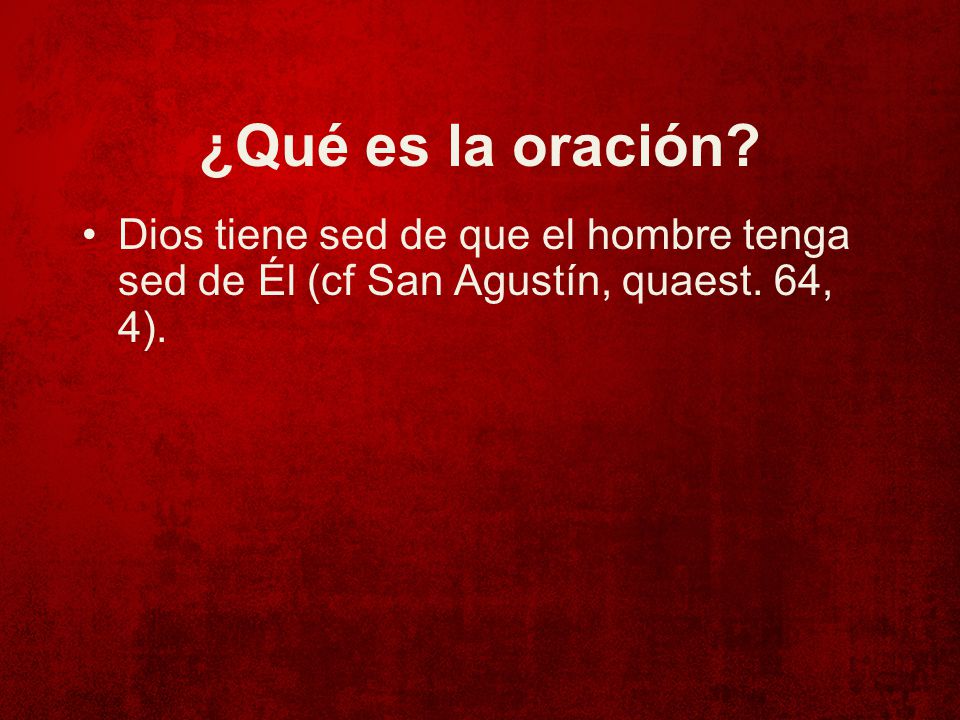 ¿Qué es la oración?

• Dios tiene sed de que el hombre tenga sed de Él (cf San Agustín, quaest. 64, 4).